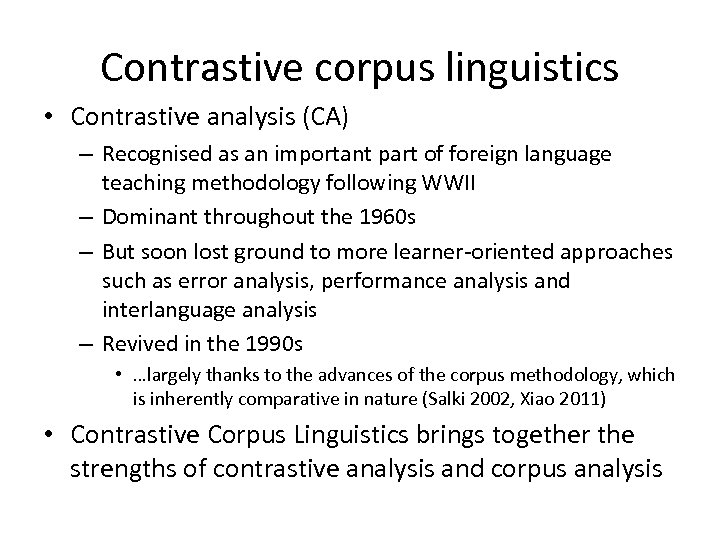 Contrastive corpus linguistics

• Contrastive analysis (CA)
  – Recognised as an important part of foreign language teaching methodology following WWII
  – Dominant throughout the 1960s
  – But soon lost ground to more learner-oriented approaches such as error analysis, performance analysis and interlanguage analysis
  – Revived in the 1990s
    • …largely thanks to the advances of the corpus methodology, which is inherently comparative in nature (Salki 2002, Xiao 2011)
• Contrastive Corpus Linguistics brings together the strengths of contrastive analysis and corpus analysis